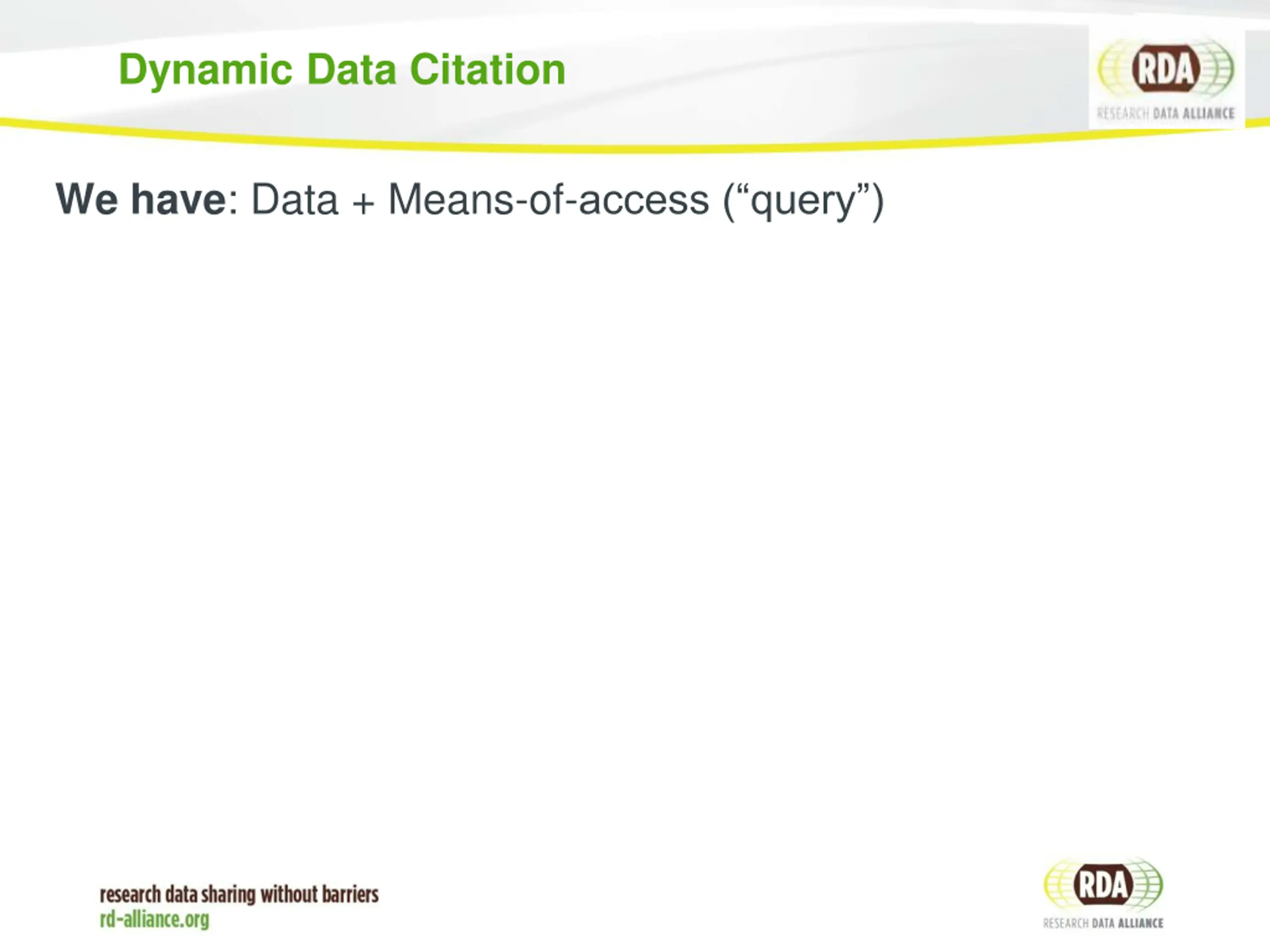 Dynamic Data Citation

RDA
RESEARCH DATA ALLIANCE

We have: Data + Means-of-access (“query”)

research data sharing without barriers
rd-alliance.org

RDA
RESEARCH DATA ALLIANCE